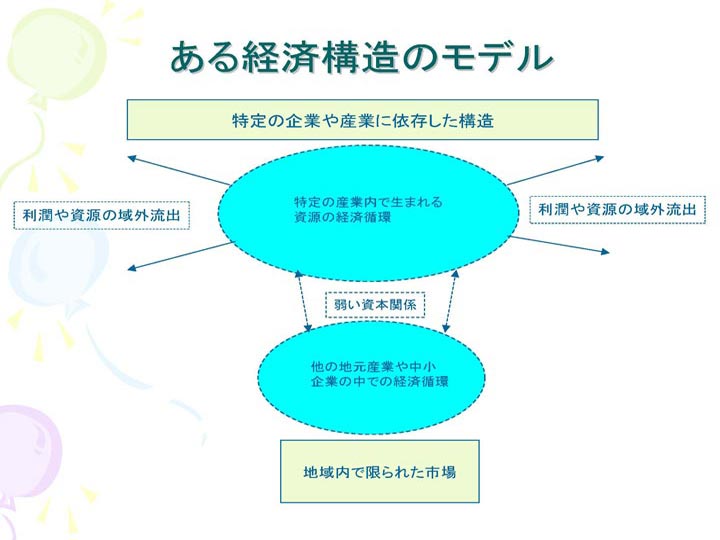 ある経済構造のモデル

特定の企業や産業に依存した構造

利潤や資源の域外流出

特定の産業内で生まれる資源の経済循環

利潤や資源の域外流出

弱い資本関係

他の地元産業や中小企業の中での経済循環

地域内で限られた市場